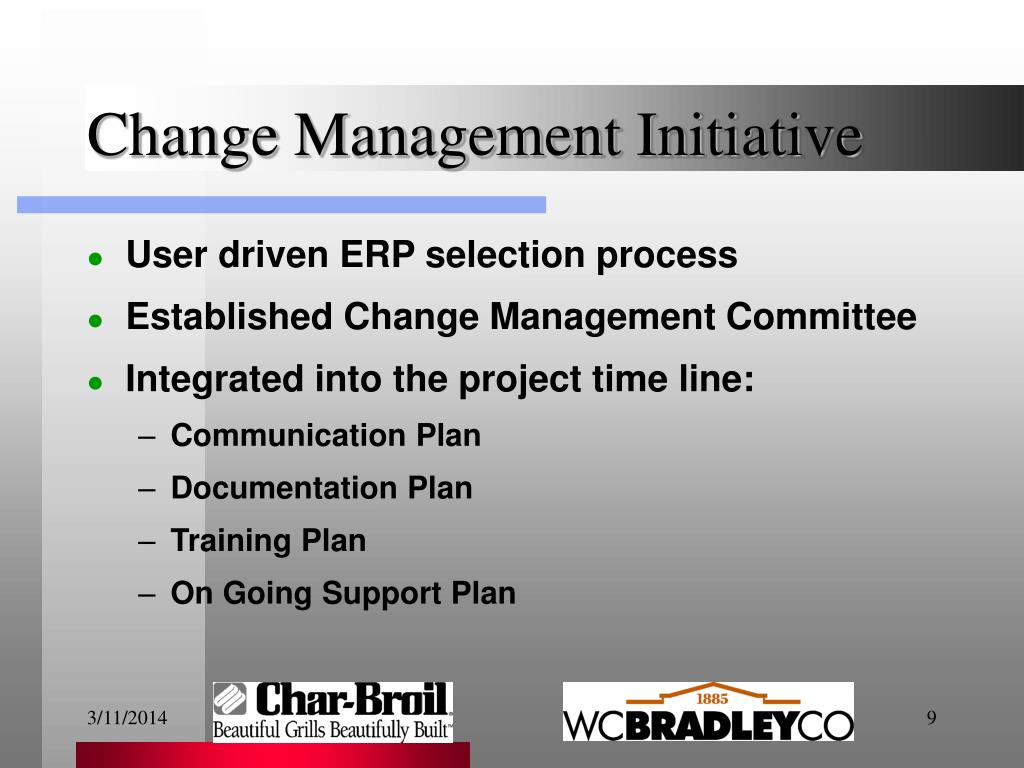 Change Management Initiative

- User driven ERP selection process
- Established Change Management Committee
- Integrated into the project time line:
  – Communication Plan
  – Documentation Plan
  – Training Plan
  – On Going Support Plan

3/11/2014

Char-Broil
Beautiful Grills Beautifully Built™

1885
WCBRADLEYCO

9